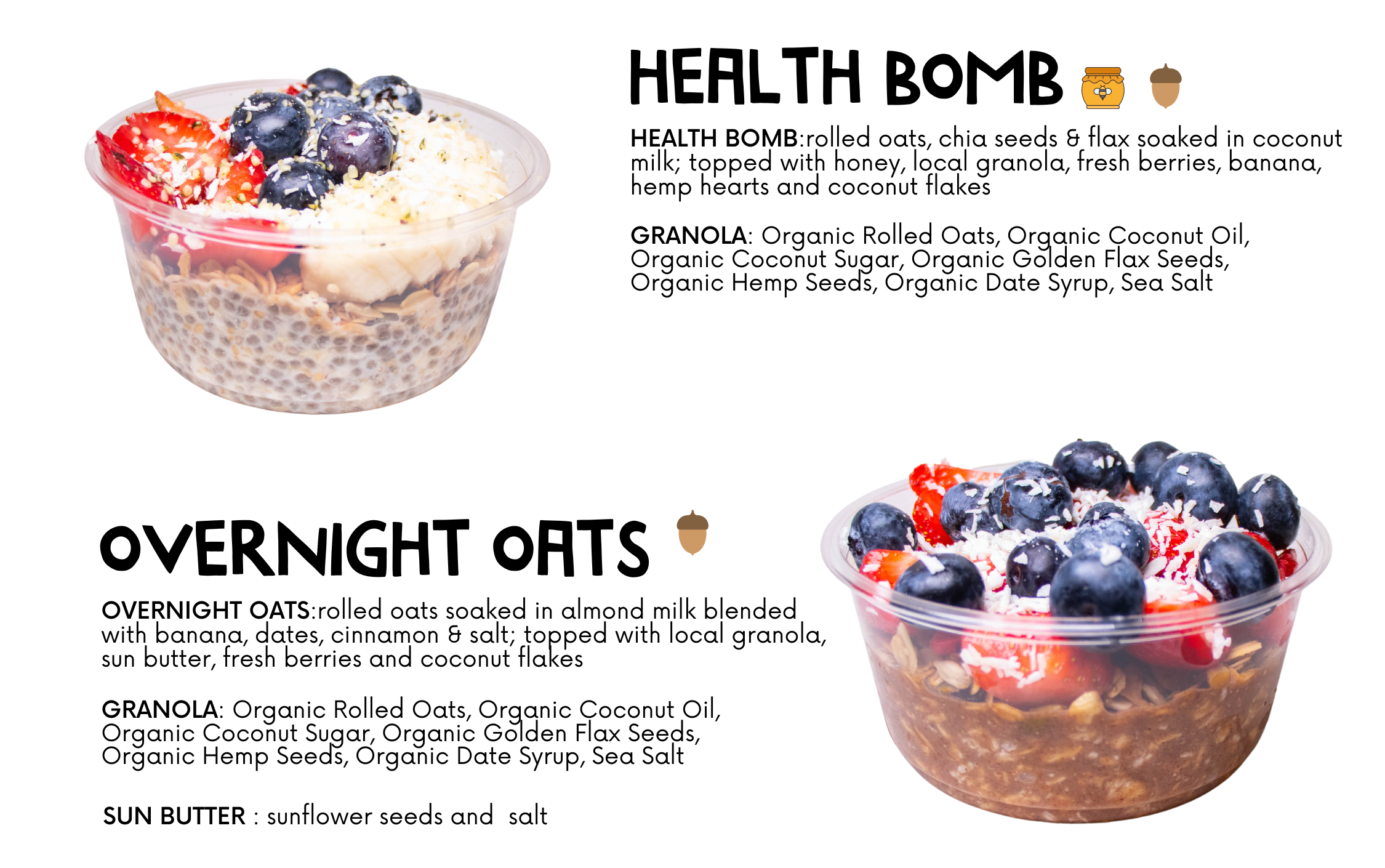 HEALTH BOMB

HEALTH BOMB:rolled oats, chia seeds & flax soaked in coconut milk; topped with honey, local granola, fresh berries, banana, hemp hearts and coconut flakes

GRANOLA: Organic Rolled Oats, Organic Coconut Oil, Organic Coconut Sugar, Organic Golden Flax Seeds, Organic Hemp Seeds, Organic Date Syrup, Sea Salt

OVERNIGHT OATS

OVERNIGHT OATS:rolled oats soaked in almond milk blended with banana, dates, cinnamon & salt; topped with local granola, sun butter, fresh berries and coconut flakes

GRANOLA: Organic Rolled Oats, Organic Coconut Oil, Organic Coconut Sugar, Organic Golden Flax Seeds, Organic Hemp Seeds, Organic Date Syrup, Sea Salt

SUN BUTTER : sunflower seeds and salt